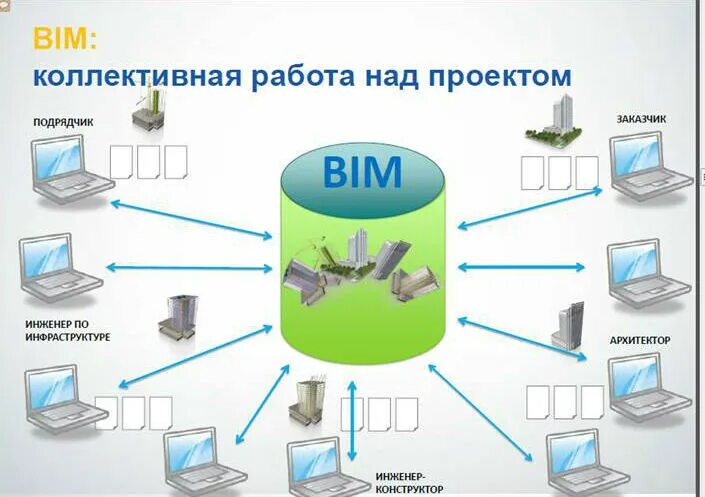 BIM:
коллективная работа над проектом

ПОДРЯДЧИК

ЗАКАЗЧИК

BIM

ИНЖЕНЕР ПО ИНФРАСТРУКТУРЕ

АРХИТЕКТОР

ИНЖЕНЕР-КОНСТРУКТОР